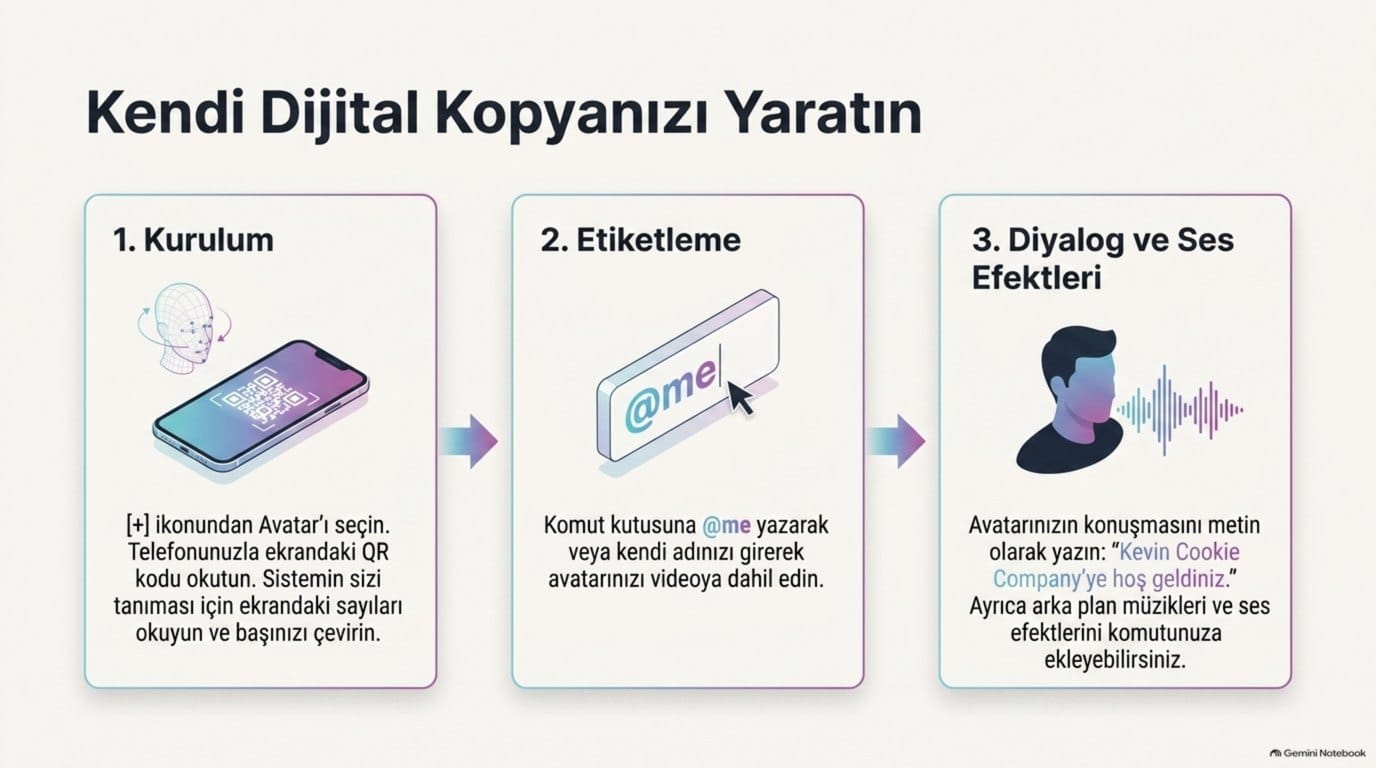 Kendi Dijital Kopyanızı Yaratın

1. Kurulum

[+] ikonundan Avatar'ı seçin. Telefonunuzla ekrandaki QR kodu okutun. Sistemin sizi tanıması için ekrandaki sayıları okuyun ve başınızı çevirin.

2. Etiketleme

@me

Komut kutusuna @me yazarak veya kendi adınızı girerek avatarınızı videoya dahil edin.

3. Diyalog ve Ses Efektleri

Avatarınızın konuşmasını metin olarak yazın: "Kevin Cookie Company'ye hoş geldiniz." Ayrıca arka plan müzikleri ve ses efektlerini komutunuza ekleyebilirsiniz.

Gemini Notebook